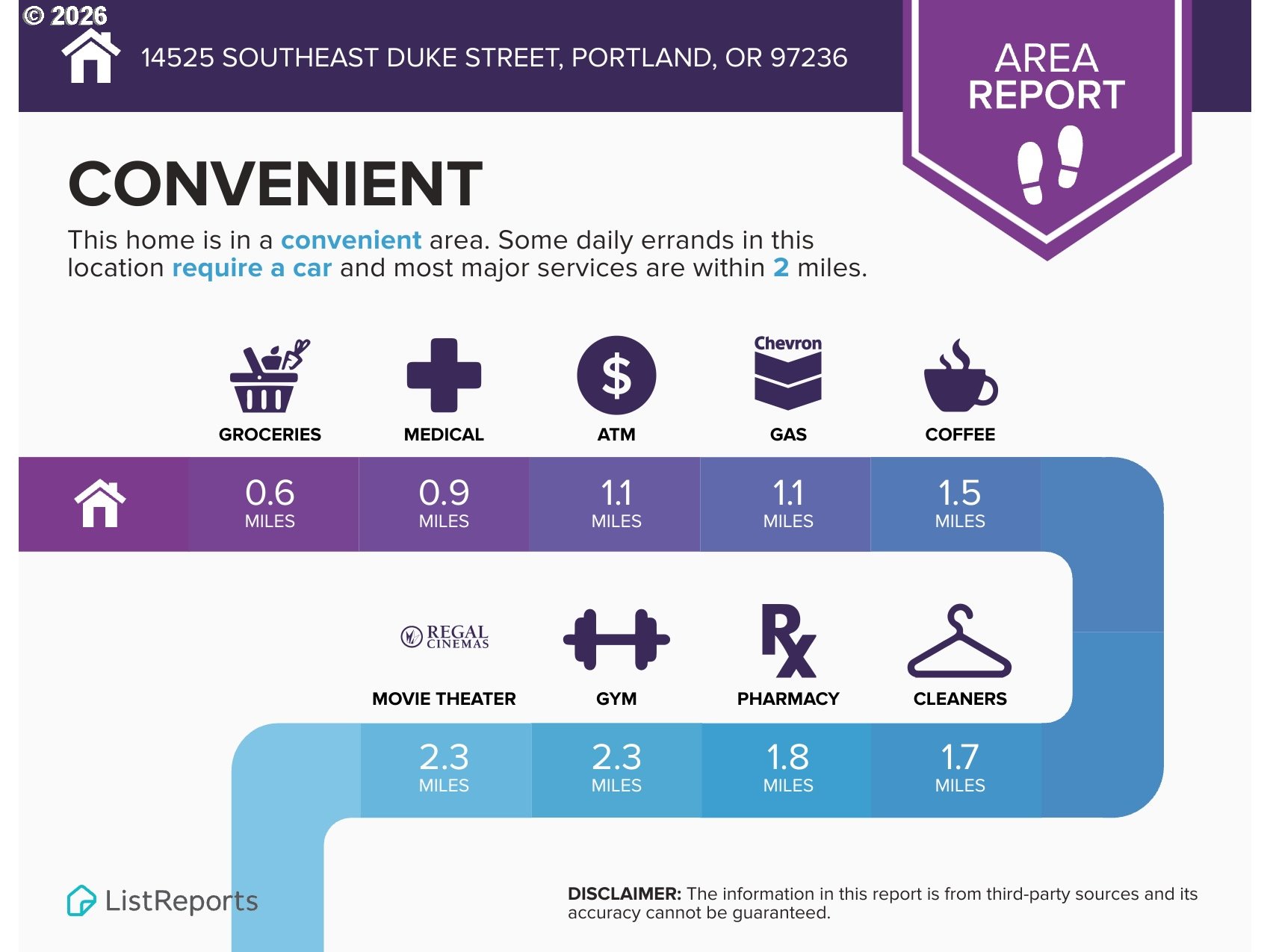 © 2026

14525 SOUTHEAST DUKE STREET, PORTLAND, OR 97236

AREA REPORT

CONVENIENT

This home is in a convenient area. Some daily errands in this location require a car and most major services are within 2 miles.

Chevron

GROCERIES MEDICAL ATM GAS COFFEE

0.6 MILES
0.9 MILES
1.1 MILES
1.1 MILES
1.5 MILES

REGAL CINEMAS

MOVIE THEATER GYM PHARMACY CLEANERS

2.3 MILES
2.3 MILES
1.8 MILES
1.7 MILES

ListReports

DISCLAIMER: The information in this report is from third-party sources and its accuracy cannot be guaranteed.